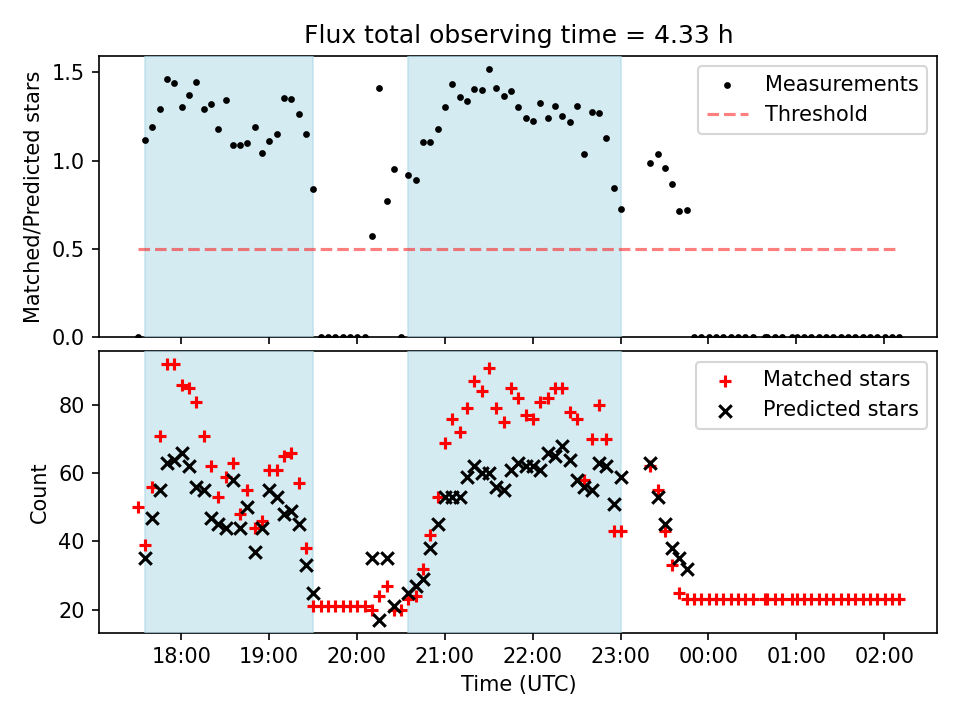 Flux total observing time = 4.33 h

Matched/Predicted stars

1.5
1.0
0.5
0.0

Measurements
Threshold

Count

80
60
40
20

Matched stars
Predicted stars

18:00 19:00 20:00 21:00 22:00 23:00 00:00 01:00 02:00

Time (UTC)